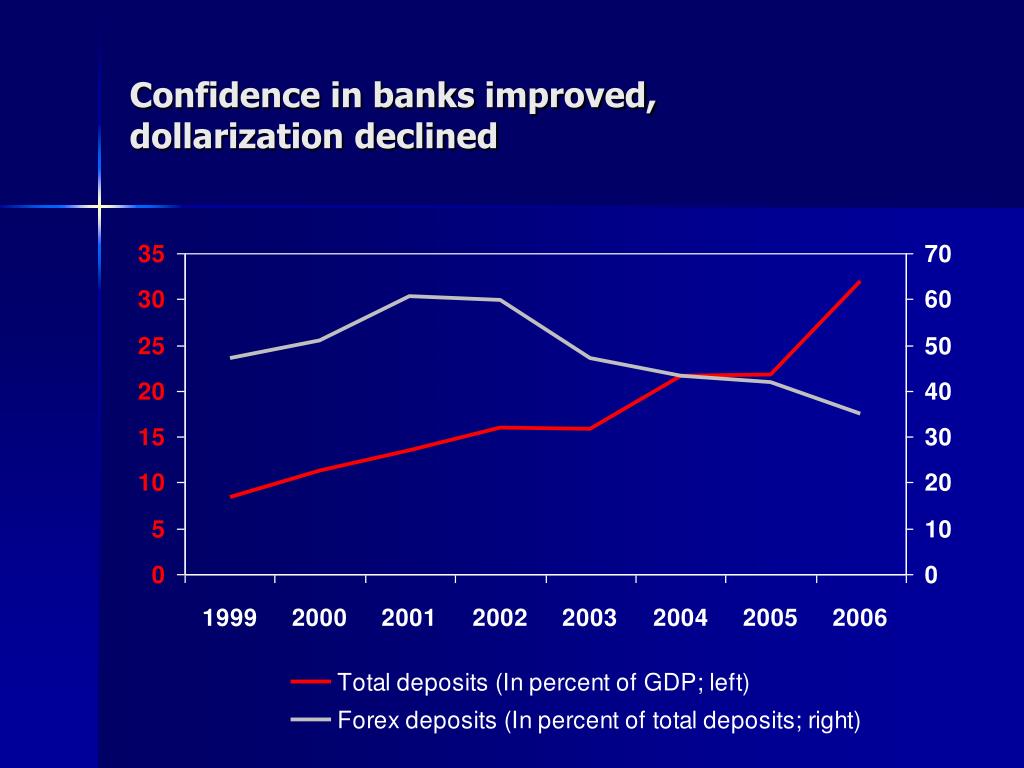 Confidence in banks improved, dollarization declined

35
30
25
20
15
10
5
0

70
60
50
40
30
20
10
0

1999 2000 2001 2002 2003 2004 2005 2006

Total deposits (In percent of GDP; left)
Forex deposits (In percent of total deposits; right)